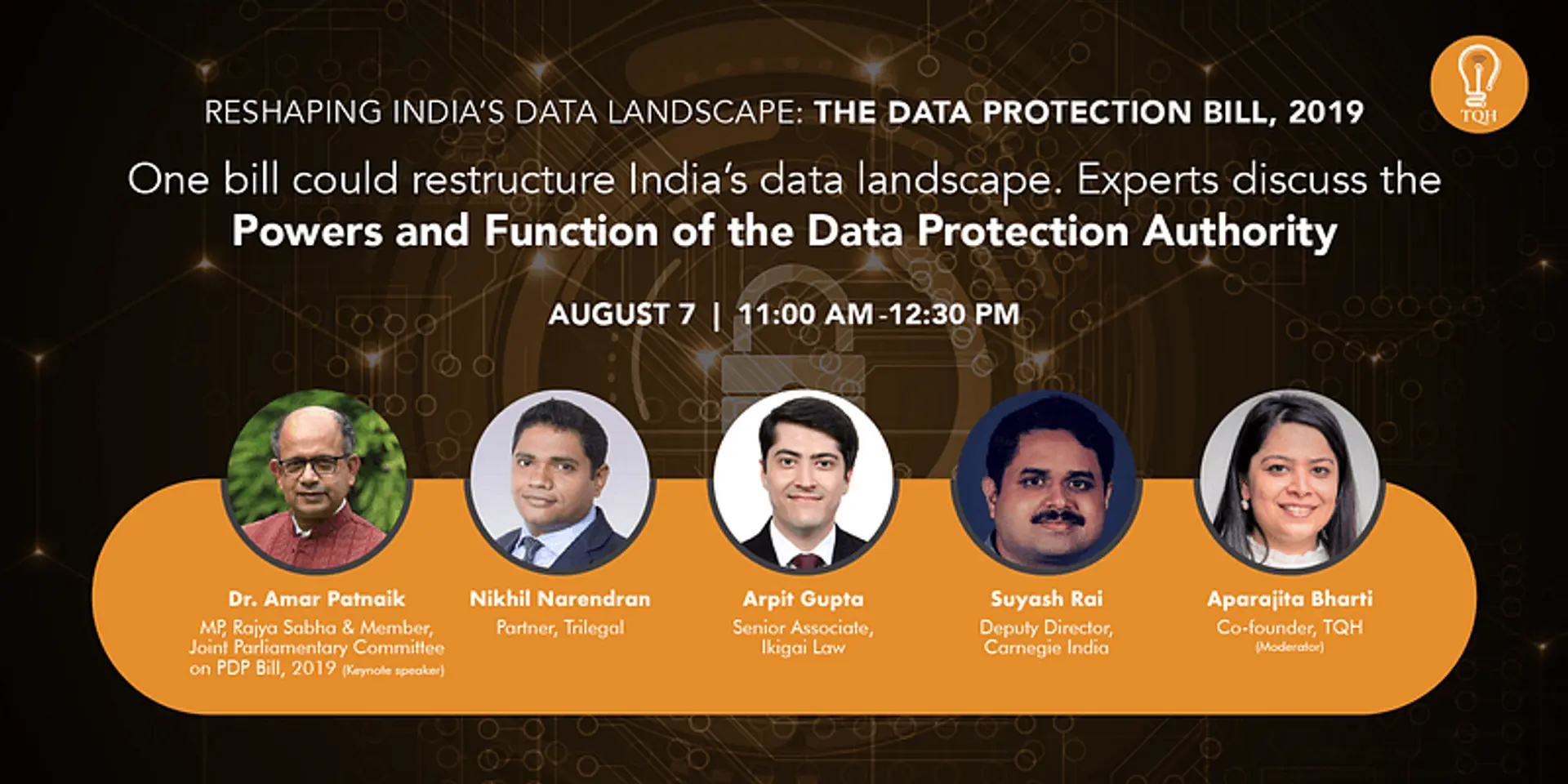 TQH

RESHAPING INDIA'S DATA LANDSCAPE: THE DATA PROTECTION BILL, 2019

One bill could restructure India's data landscape. Experts discuss the Powers and Function of the Data Protection Authority

AUGUST 7 | 11:00 AM -12:30 PM

Dr. Amar Patnaik
MP, Rajya Sabha & Member, Joint Parliamentary Committee on PDP Bill, 2019 (Keynote speaker)

Nikhil Narendran
Partner, Trilegal

Arpit Gupta
Senior Associate, Ikigai Law

Suyash Rai
Deputy Director, Carnegie India

Aparajita Bharti
Co-founder, TQH
(Moderator)